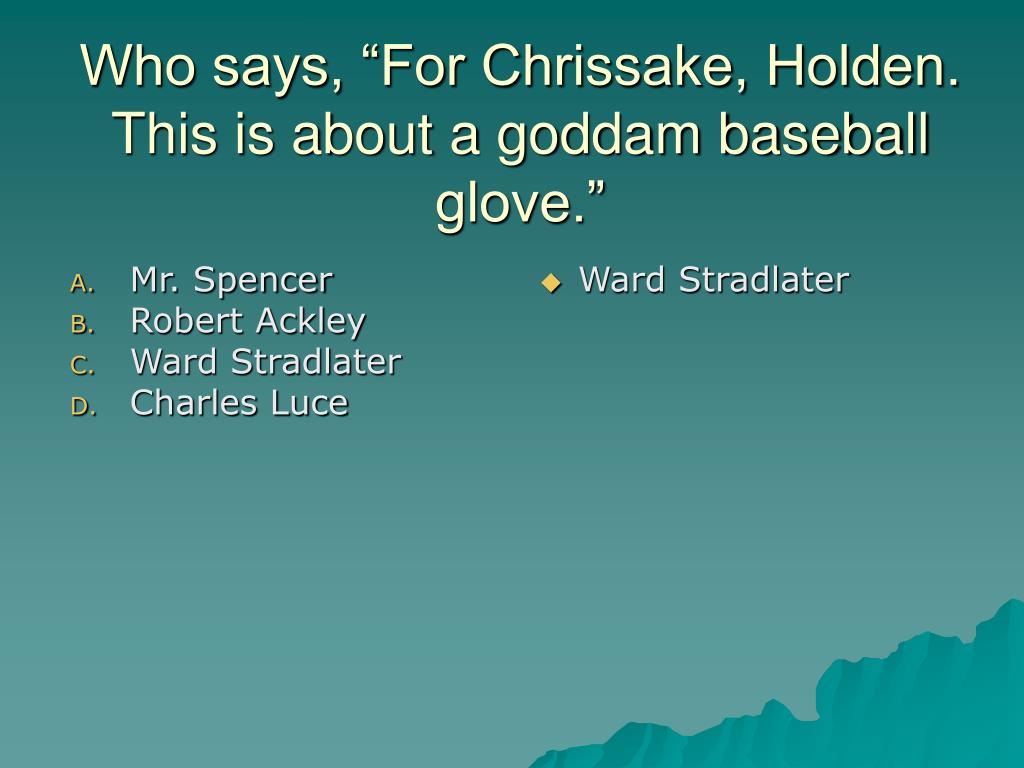 Who says, “For Chrissake, Holden. This is about a goddam baseball glove.”

A. Mr. Spencer
B. Robert Ackley
C. Ward Stradlater
D. Charles Luce

Ward Stradlater